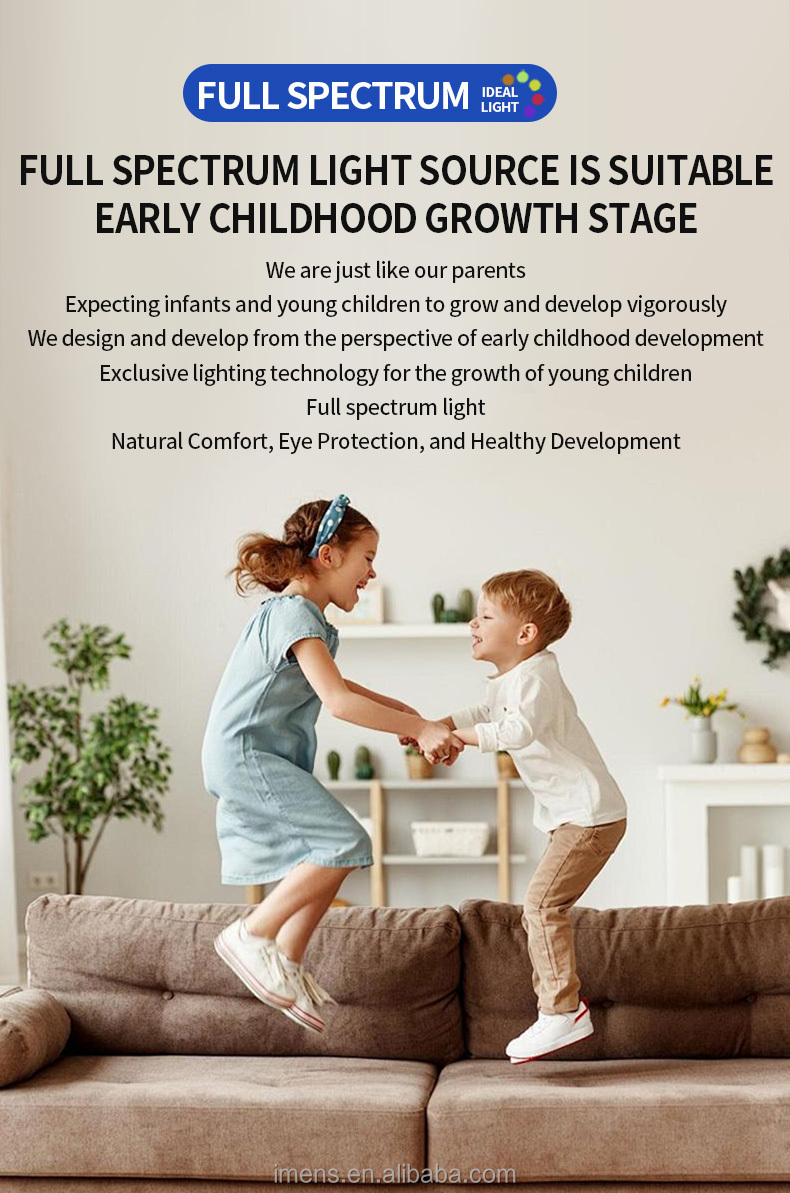 FULL SPECTRUM IDEAL LIGHT

FULL SPECTRUM LIGHT SOURCE IS SUITABLE EARLY CHILDHOOD GROWTH STAGE

We are just like our parents
Expecting infants and young children to grow and develop vigorously
We design and develop from the perspective of early childhood development
Exclusive lighting technology for the growth of young children
Full spectrum light
Natural Comfort, Eye Protection, and Healthy Development

imens.en.alibaba.com